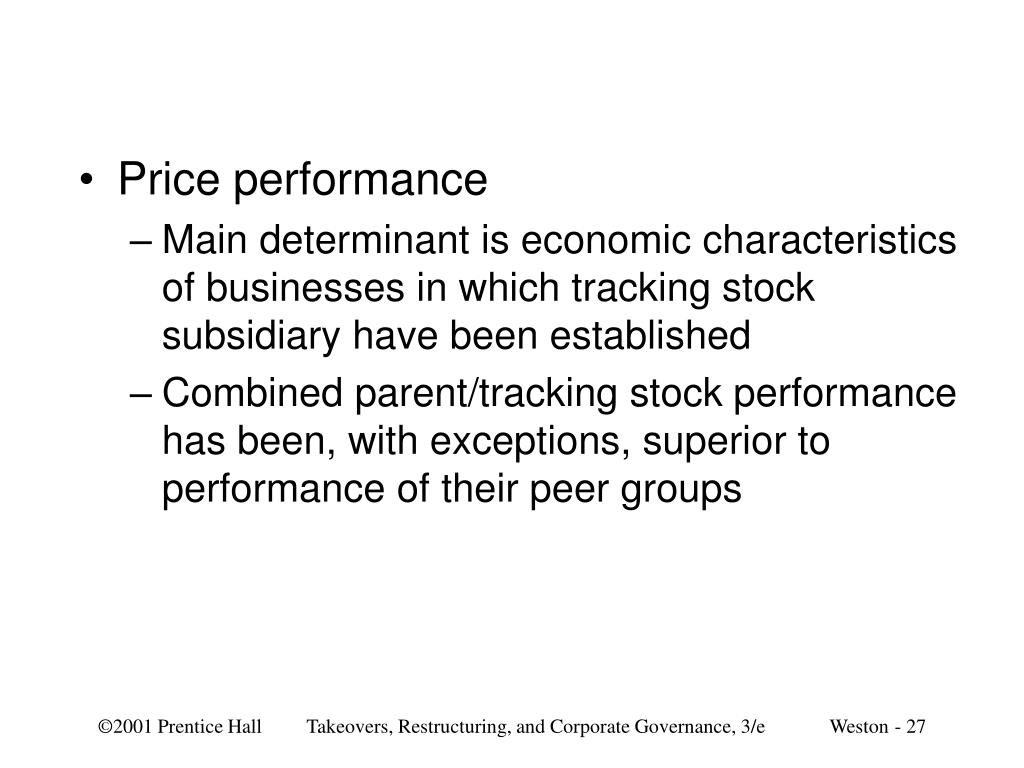 • Price performance

– Main determinant is economic characteristics of businesses in which tracking stock subsidiary have been established

– Combined parent/tracking stock performance has been, with exceptions, superior to performance of their peer groups

©2001 Prentice Hall Takeovers, Restructuring, and Corporate Governance, 3/e Weston - 27